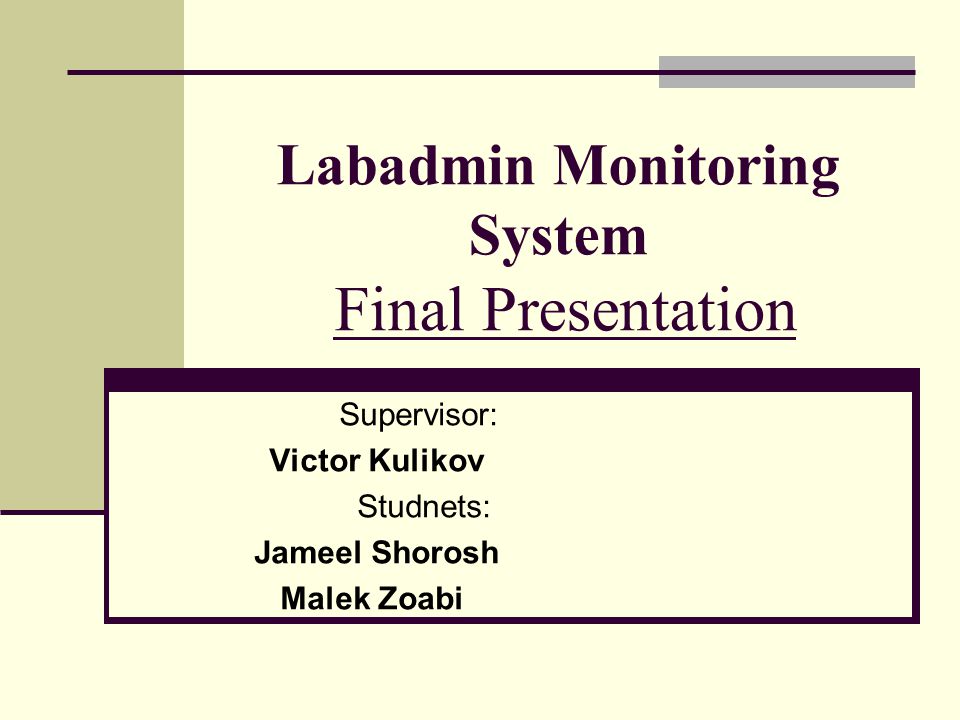 Labadmin Monitoring System
Final Presentation

Supervisor:
Victor Kulikov
Studnets:
Jameel Shorosh
Malek Zoabi